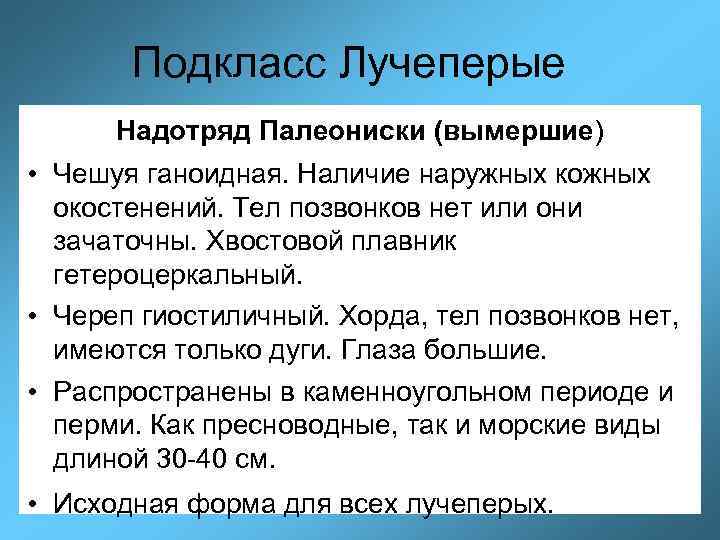 Подкласс Лучеперые

Надотряд Палеониски (вымершие)

• Чешуя ганоидная. Наличие наружных кожных окостенений. Тел позвонков нет или они зачаточны. Хвостовой плавник гетероцеркальный.

• Череп гиостиличный. Хорда, тел позвонков нет, имеются только дуги. Глаза большие.

• Распространены в каменноугольном периоде и перми. Как пресноводные, так и морские виды длиной 30-40 см.

• Исходная форма для всех лучеперых.